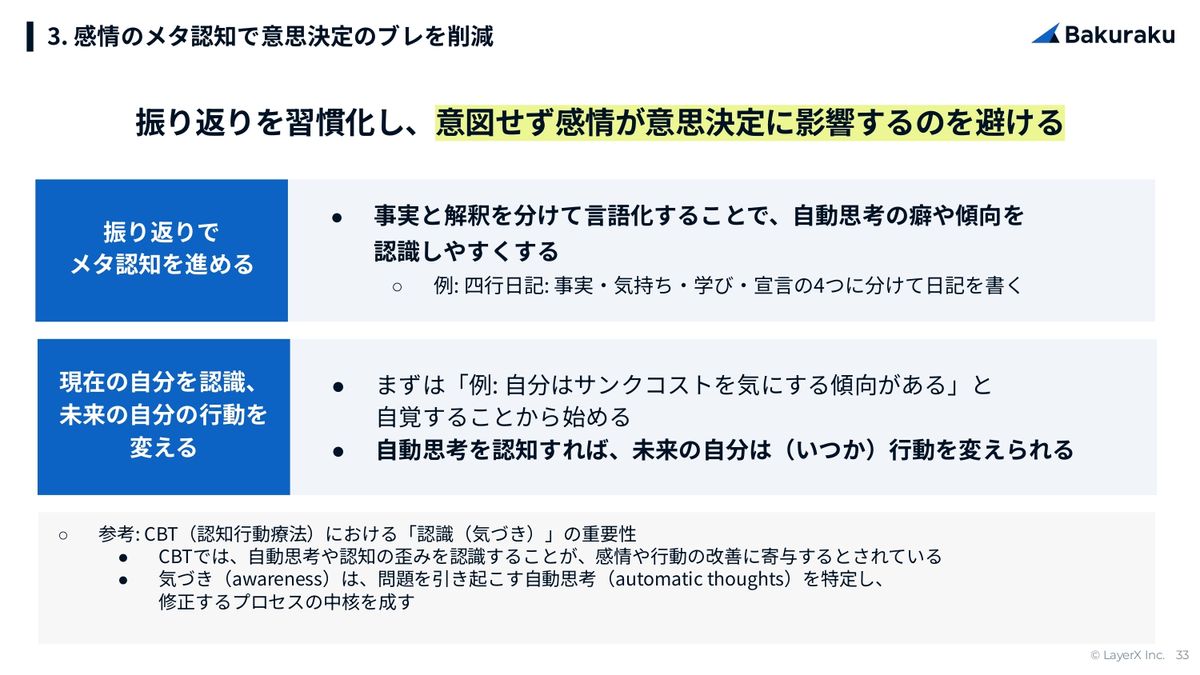 3. 感情のメタ認知で意思決定のブレを削減

Bakuraku

振り返りを習慣化し、意図せず感情が意思決定に影響するのを避ける

振り返りでメタ認知を進める

● 事実と解釈を分けて言語化することで、自動思考の癖や傾向を認識しやすくする
○ 例: 四行日記: 事実・気持ち・学び・宣言の4つに分けて日記を書く

現在の自分を認識、未来の自分の行動を変える

● まずは「例: 自分はサンクコストを気にする傾向がある」と自覚することから始める
● 自動思考を認知すれば、未来の自分は（いつか）行動を変えられる

○ 参考: CBT（認知行動療法）における「認識（気づき）」の重要性
● CBTでは、自動思考や認知の歪みを認識することが、感情や行動の改善に寄与するとされている
● 気づき（awareness）は、問題を引き起こす自動思考（automatic thoughts）を特定し、修正するプロセスの中核を成す

© LayerX Inc. 33